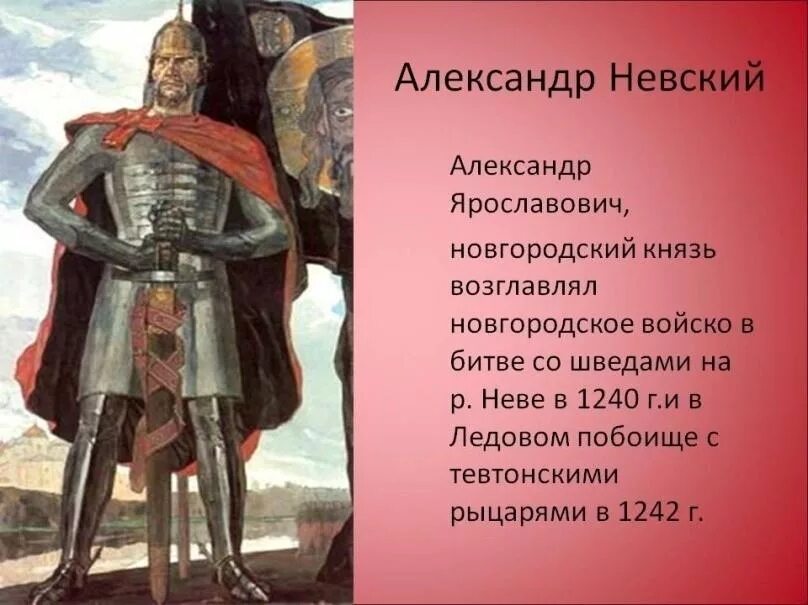 Александр Невский

Александр Ярославович,

новгородский князь возглавлял новгородское войско в битве со шведами на р. Неве в 1240 г.и в Ледовом побоище с тевтонскими рыцарями в 1242 г.